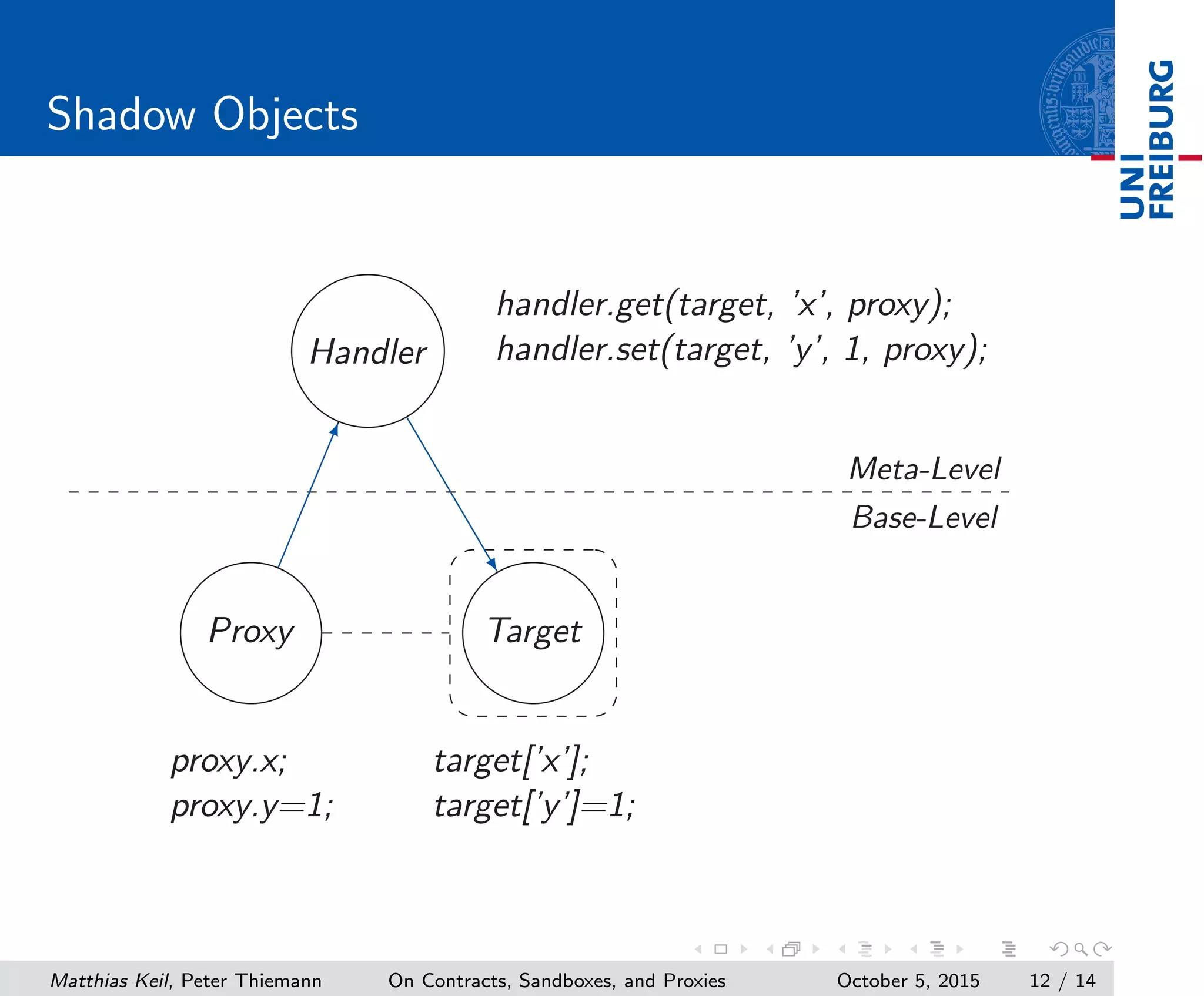 Shadow Objects

UNI FREIBURG

Handler

handler.get(target, 'x', proxy);
handler.set(target, 'y', 1, proxy);

Meta-Level

Base-Level

Proxy

Target

proxy.x;
proxy.y=1;

target['x'];
target['y']=1;

Matthias Keil, Peter Thiemann On Contracts, Sandboxes, and Proxies October 5, 2015 12 / 14